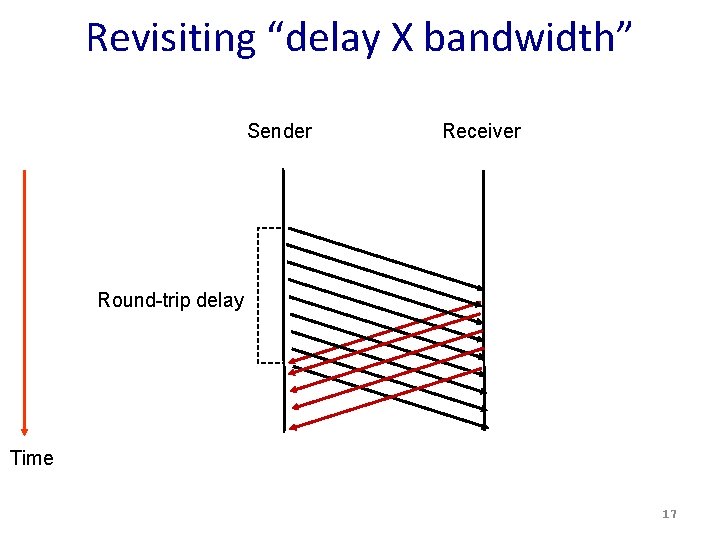 Revisiting “delay X bandwidth”

Sender

Receiver

Round-trip delay

Time

17